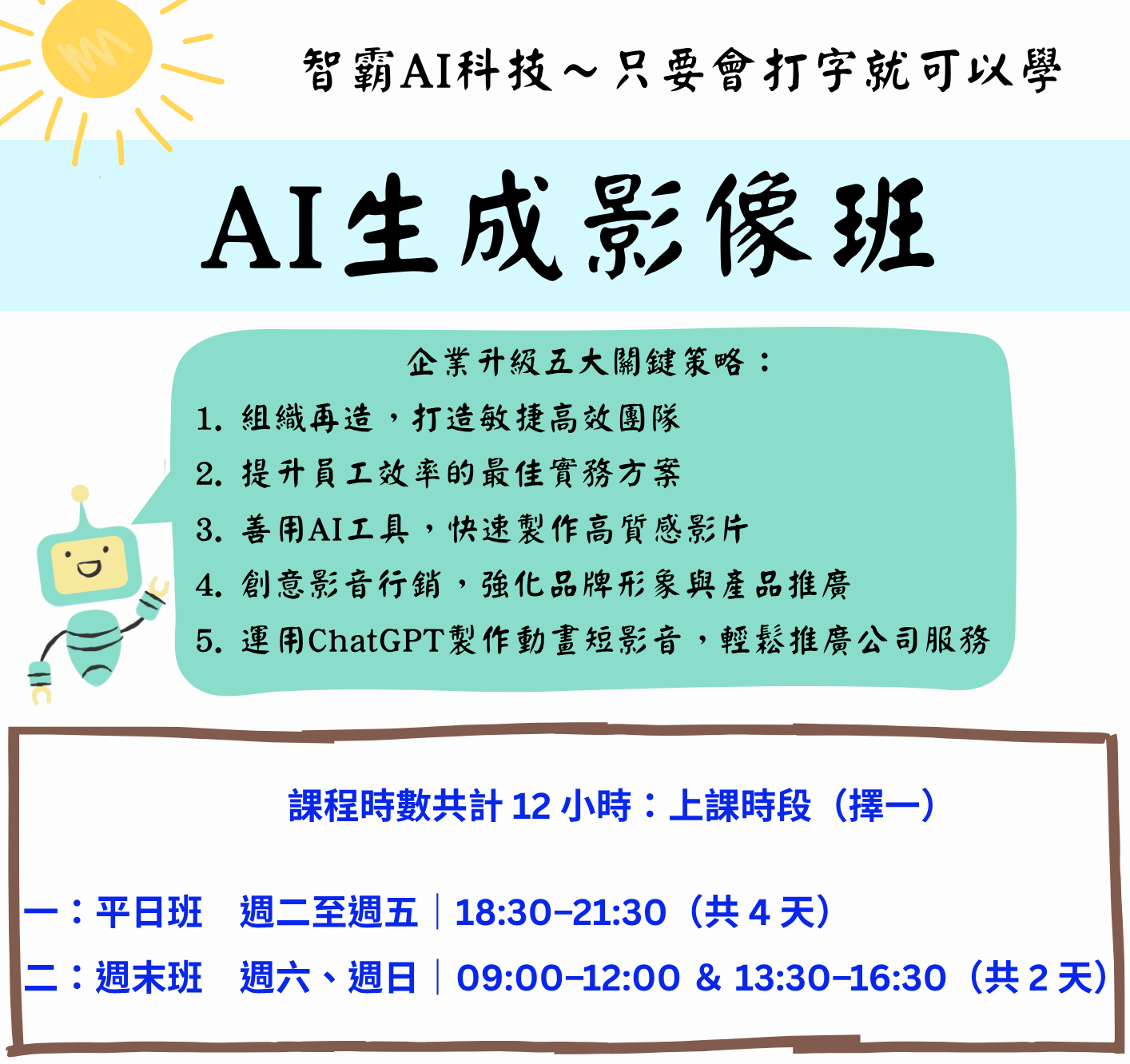 智霸AI科技～只要會打字就可以學

AI生成影像班

企業升級五大關鍵策略：

1. 組織再造，打造敏捷高效團隊
2. 提升員工效率的最佳實務方案
3. 善用AI工具，快速製作高質感影片
4. 創意影音行銷，強化品牌形象與產品推廣
5. 運用ChatGPT製作動畫短影音，輕鬆推廣公司服務

課程時數共計 12 小時：上課時段（擇一）

一：平日班　週二至週五｜18:30–21:30（共 4 天）
二：週末班　週六、週日｜09:00–12:00 & 13:30–16:30（共 2 天）